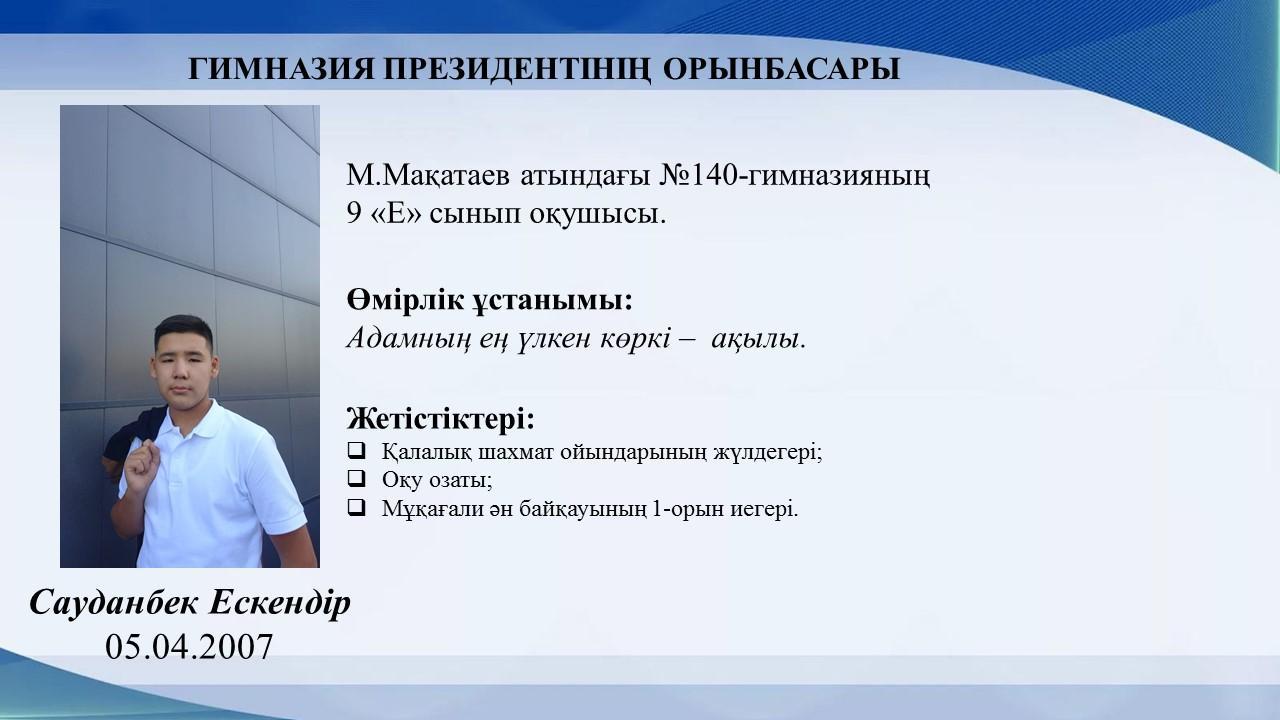 ГИМНАЗИЯ ПРЕЗИДЕНТІНІҢ ОРЫНБАСАРЫ

М.Мақатаев атындағы №140-гимназияның 9 «Е» сынып оқушысы.

Өмірлік ұстанымы:
Адамның ең үлкен көркі – ақылы.

Жетістіктері:
❑ Қалалық шахмат ойындарының жүлдегері;
❑ Оқу озаты;
❑ Мұқағали ән байқауының 1-орын иегері.

Сауданбек Ескендір
05.04.2007